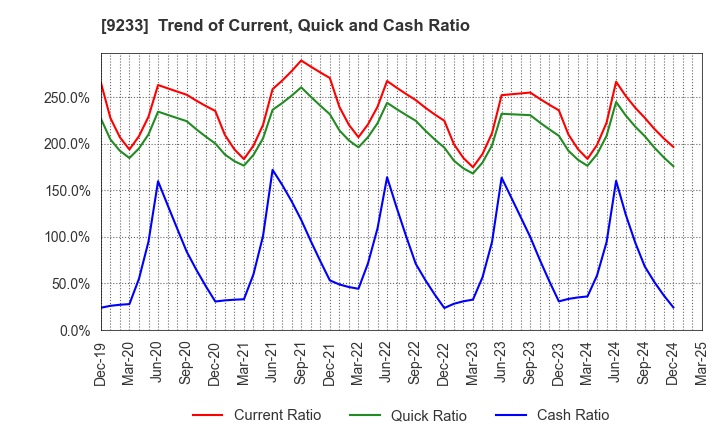 [9233]  Trend of Current, Quick and Cash Ratio

250.0%
200.0%
150.0%
100.0%
50.0%
0.0%

Dec-19
Mar-20
Jun-20
Sep-20
Dec-20
Mar-21
Jun-21
Sep-21
Dec-21
Mar-22
Jun-22
Sep-22
Dec-22
Mar-23
Jun-23
Sep-23
Dec-23
Mar-24
Jun-24
Sep-24
Dec-24
Mar-25

Current Ratio
Quick Ratio
Cash Ratio